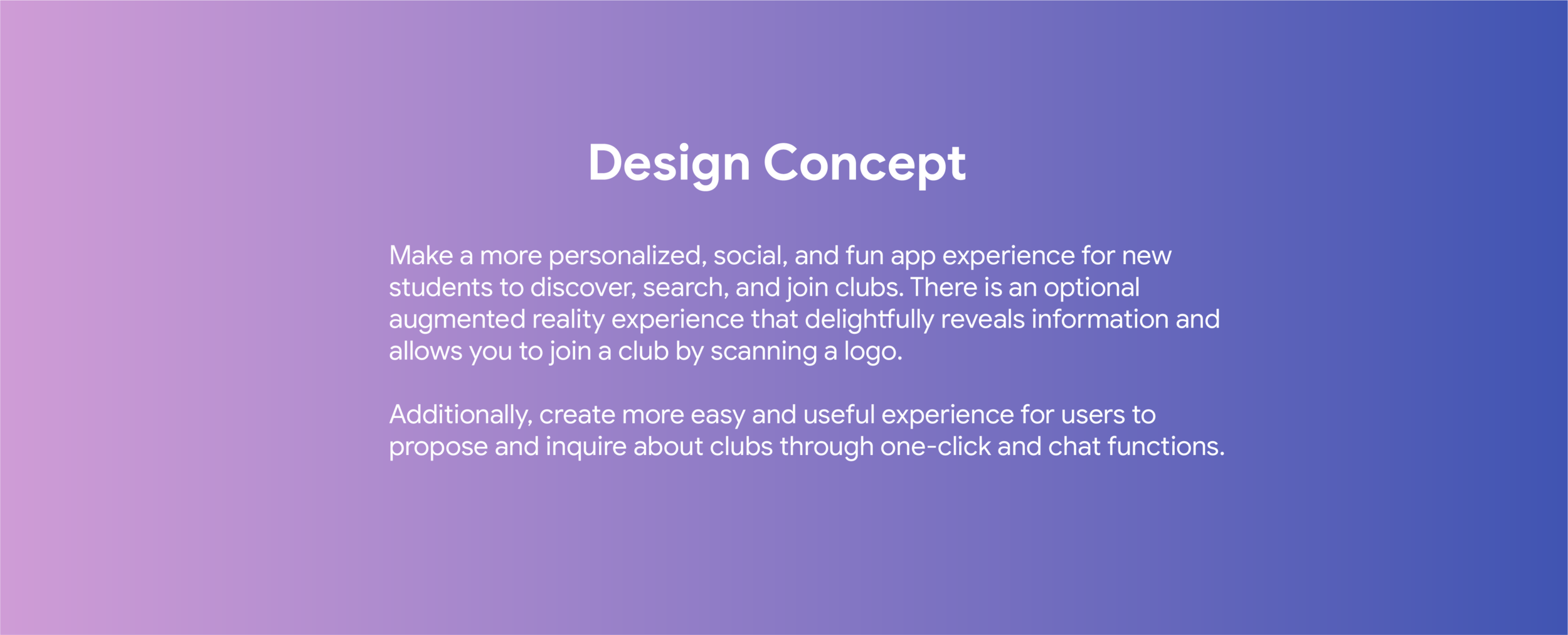 Design Concept

Make a more personalized, social, and fun app experience for new students to discover, search, and join clubs. There is an optional augmented reality experience that delightfully reveals information and allows you to join a club by scanning a logo.

Additionally, create more easy and useful experience for users to propose and inquire about clubs through one-click and chat functions.